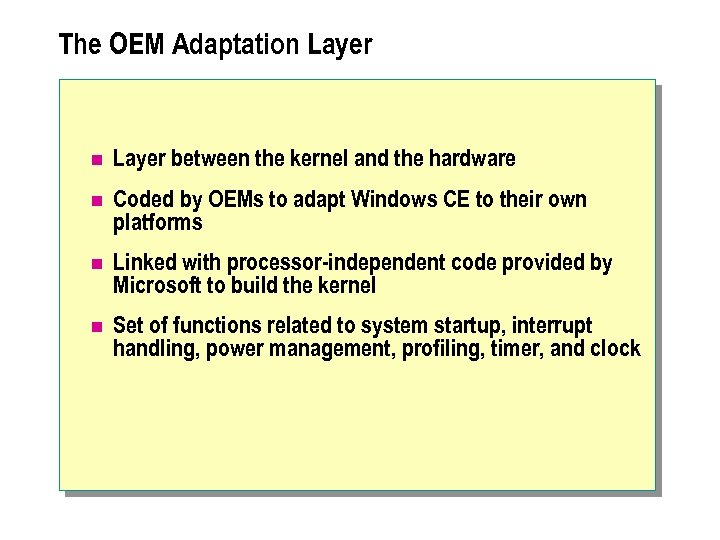 The OEM Adaptation Layer

- Layer between the kernel and the hardware
- Coded by OEMs to adapt Windows CE to their own platforms
- Linked with processor-independent code provided by Microsoft to build the kernel
- Set of functions related to system startup, interrupt handling, power management, profiling, timer, and clock